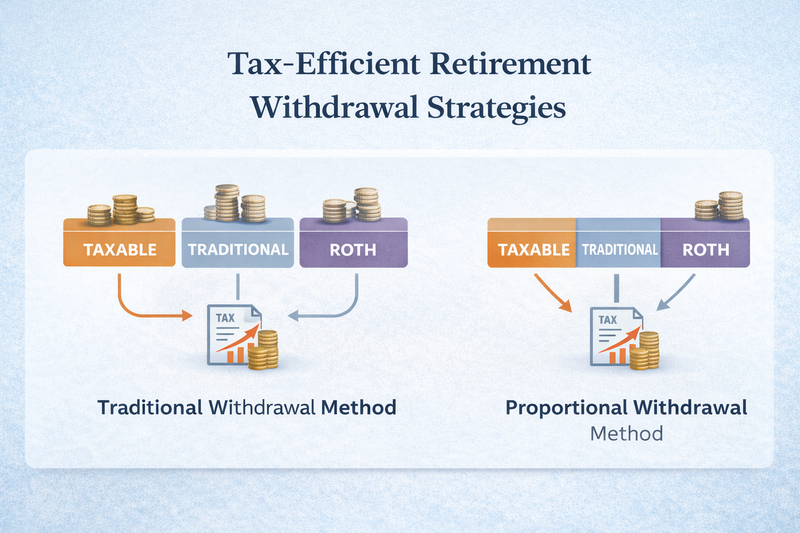 Tax-Efficient Retirement Withdrawal Strategies

TAXABLE

TRADITIONAL

ROTH

TAX

Traditional Withdrawal Method

TAXABLE

TRADITIONAL

ROTH

TAX

Proportional Withdrawal Method